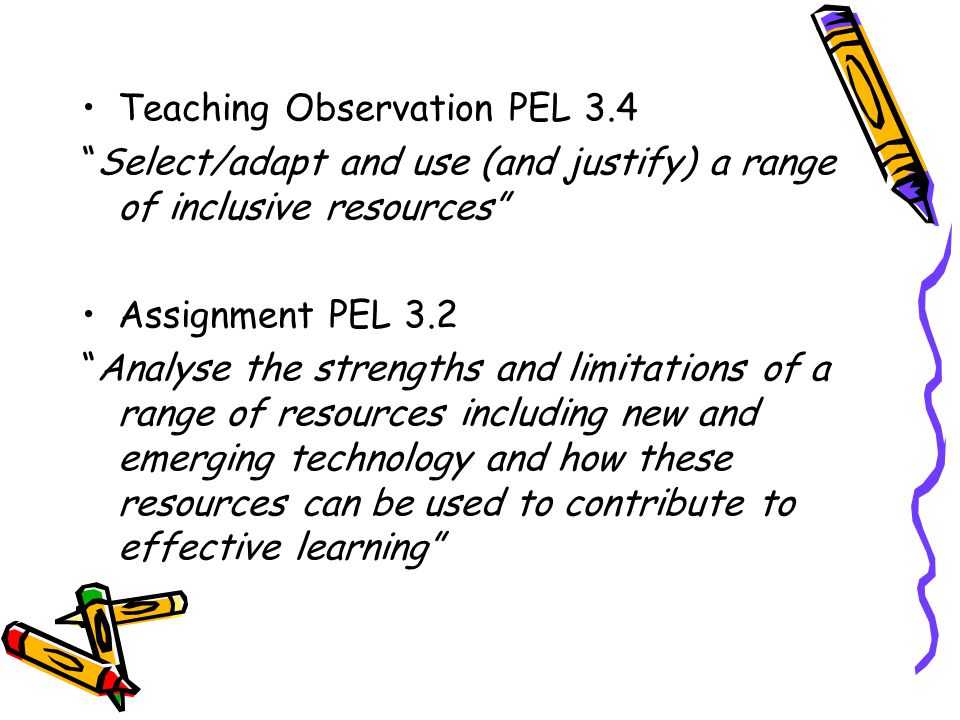 • Teaching Observation PEL 3.4

"Select/adapt and use (and justify) a range of inclusive resources"

• Assignment PEL 3.2

"Analyse the strengths and limitations of a range of resources including new and emerging technology and how these resources can be used to contribute to effective learning"